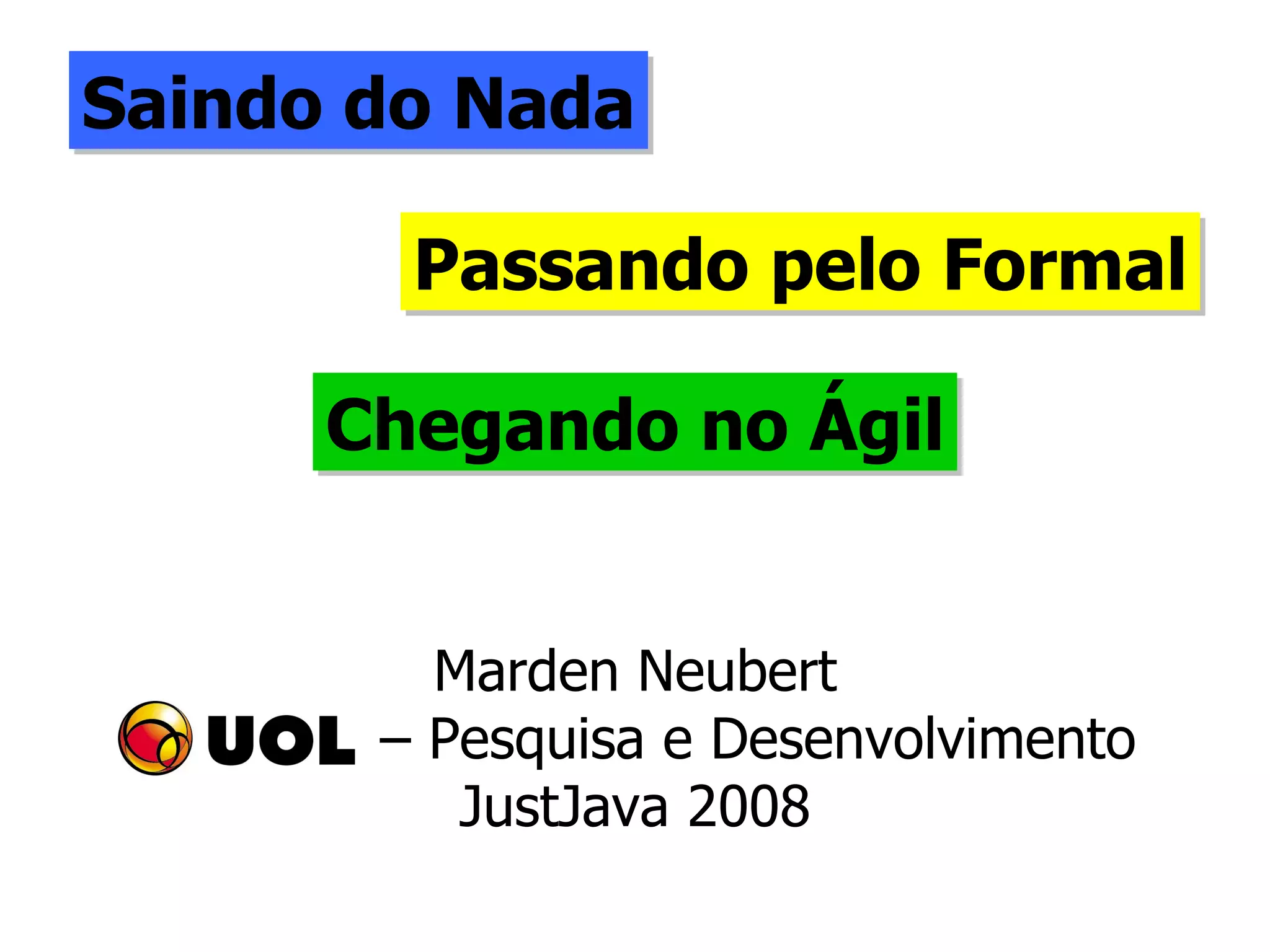 Saindo do Nada

Passando pelo Formal

Chegando no Ágil

Marden Neubert
UOL – Pesquisa e Desenvolvimento
JustJava 2008